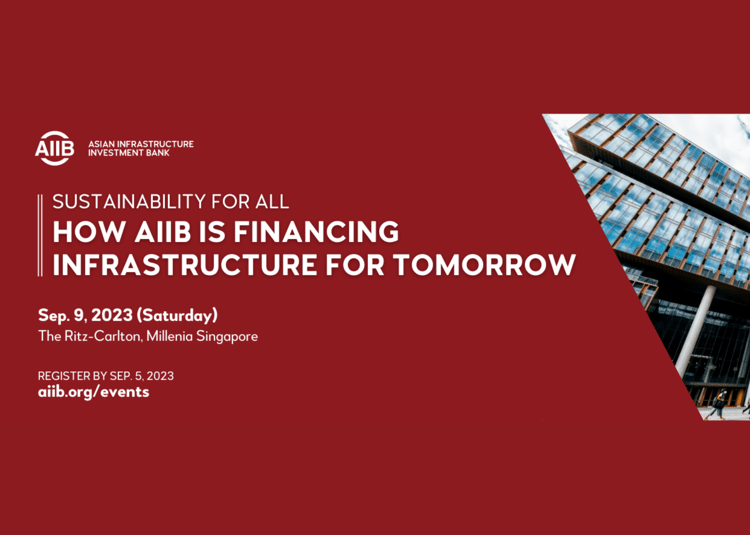 AIIB ASIAN INFRASTRUCTURE INVESTMENT BANK

SUSTAINABILITY FOR ALL
HOW AIIB IS FINANCING INFRASTRUCTURE FOR TOMORROW

Sep. 9, 2023 (Saturday)
The Ritz-Carlton, Millenia Singapore

REGISTER BY SEP. 5, 2023
aiib.org/events